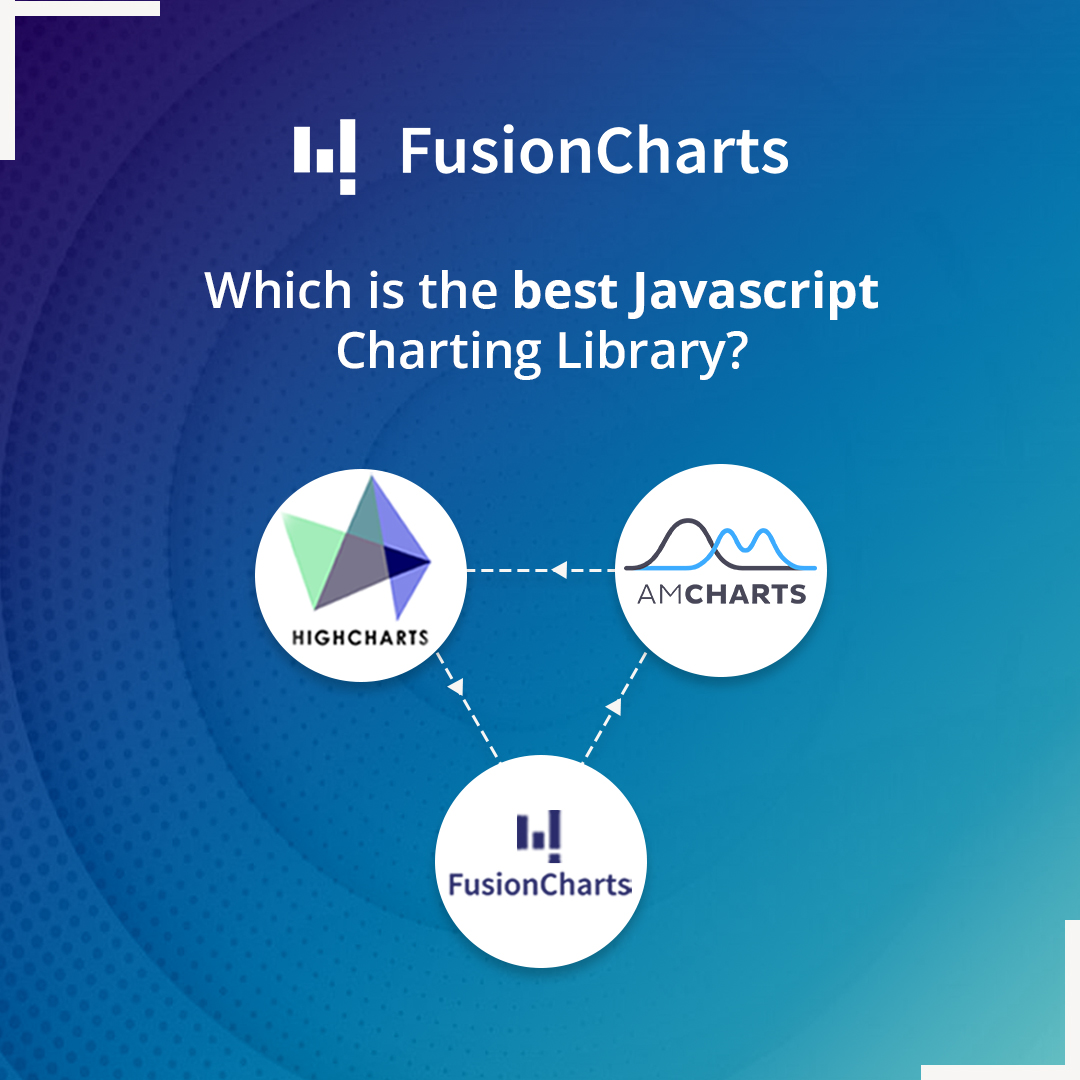 FusionCharts

Which is the best Javascript Charting Library?

HIGHCHARTS

AMCHARTS

FusionCharts